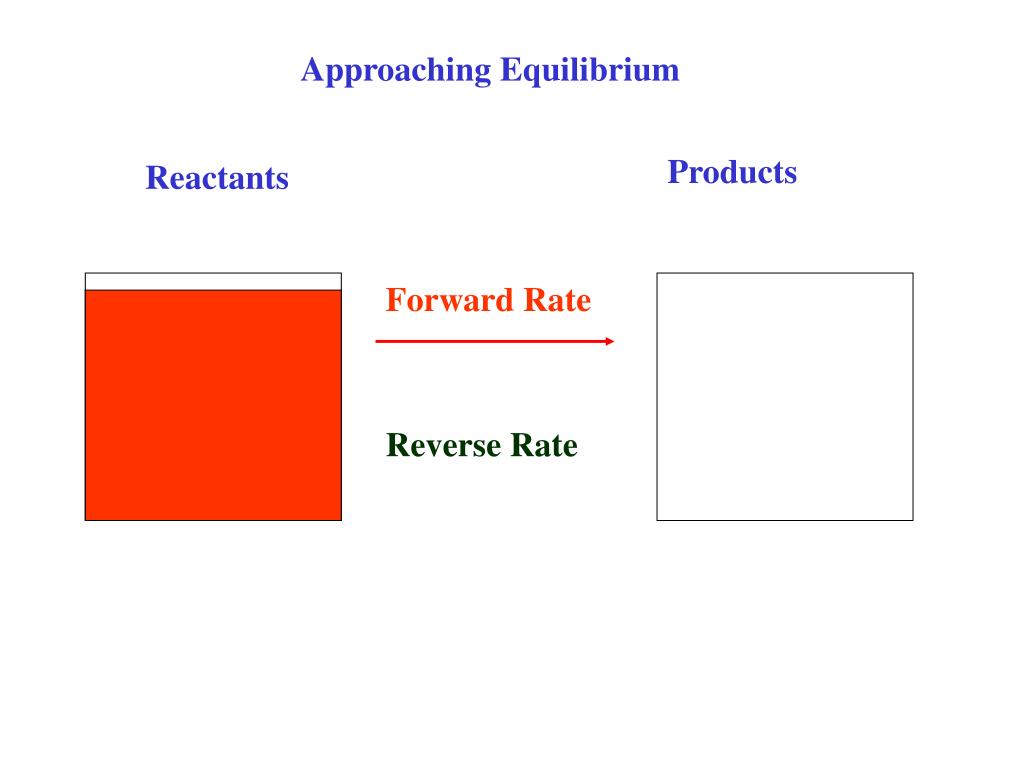 Approaching Equilibrium

Reactants

Products

Forward Rate

Reverse Rate